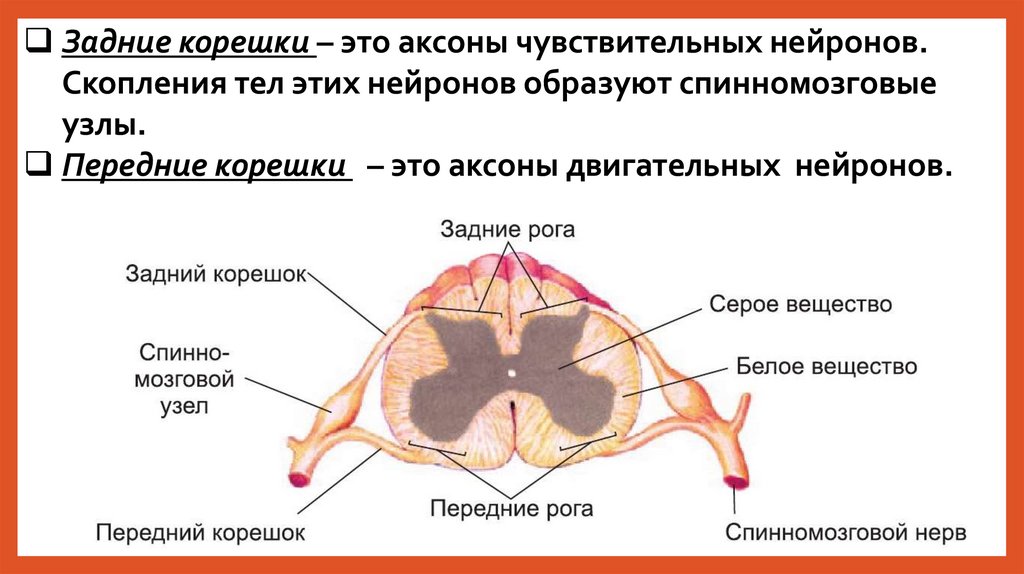 ❑ Задние корешки – это аксоны чувствительных нейронов. Скопления тел этих нейронов образуют спинномозговые узлы.

❑ Передние корешки – это аксоны двигательных нейронов.

Задние рога

Задний корешок

Серое вещество

Спинно-мозговой узел

Белое вещество

Передние рога

Передний корешок

Спинномозговой нерв